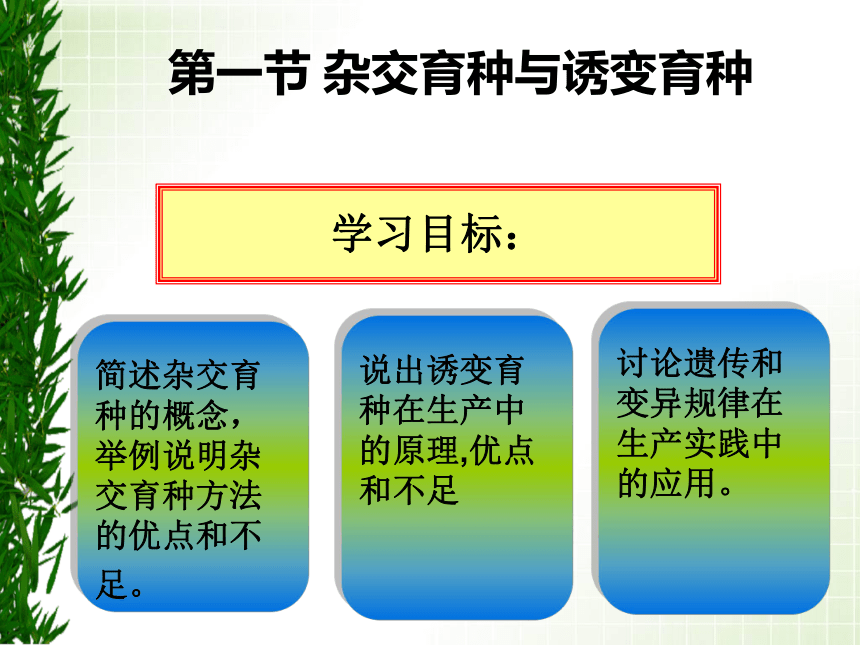 第一节 杂交育种与诱变育种

学习目标：

简述杂交育种的概念，举例说明杂交育种方法的优点和不足。

说出诱变育种在生产中的原理,优点和不足

讨论遗传和变异规律在生产实践中的应用。